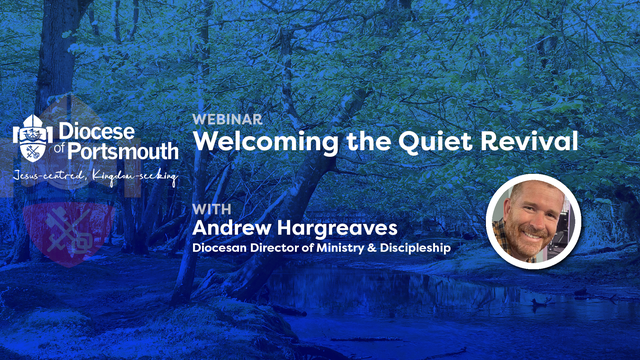 Diocese of Portsmouth
Jesus-centred, Kingdom-seeking

WEBINAR
Welcoming the Quiet Revival

WITH
Andrew Hargreaves
Diocesan Director of Ministry & Discipleship